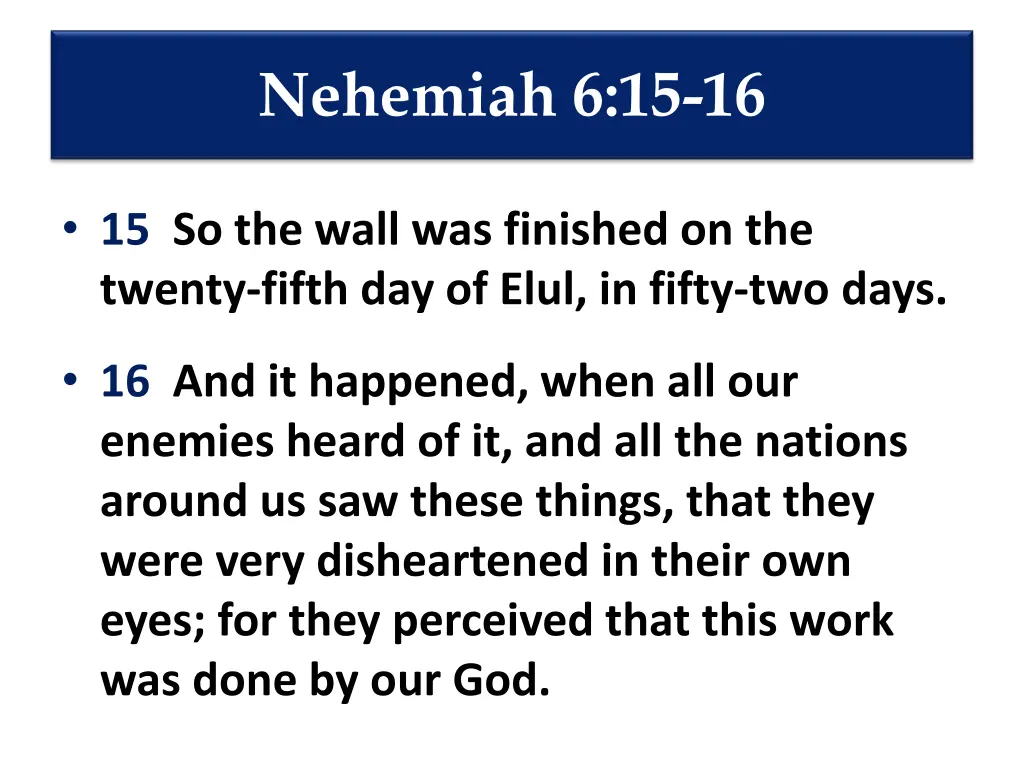 Nehemiah 6:15-16

• 15 So the wall was finished on the twenty-fifth day of Elul, in fifty-two days.

• 16 And it happened, when all our enemies heard of it, and all the nations around us saw these things, that they were very disheartened in their own eyes; for they perceived that this work was done by our God.